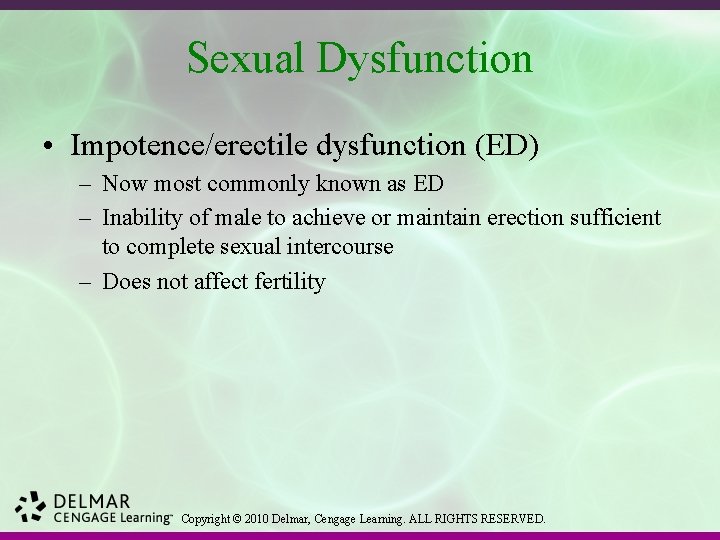 Sexual Dysfunction

• Impotence/erectile dysfunction (ED)
  – Now most commonly known as ED
  – Inability of male to achieve or maintain erection sufficient to complete sexual intercourse
  – Does not affect fertility

DELMAR
CENGAGE Learning™ Copyright © 2010 Delmar, Cengage Learning. ALL RIGHTS RESERVED.